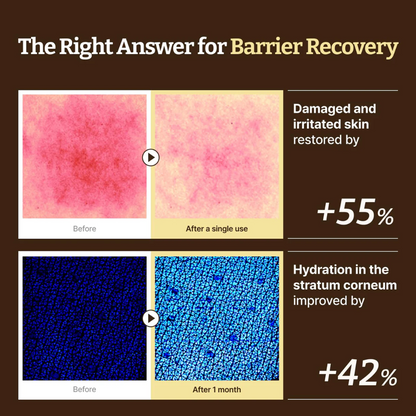 The Right Answer for Barrier Recovery

Before

After a single use

Damaged and irritated skin restored by

+55%

Before

After 1 month

Hydration in the stratum corneum improved by

+42%